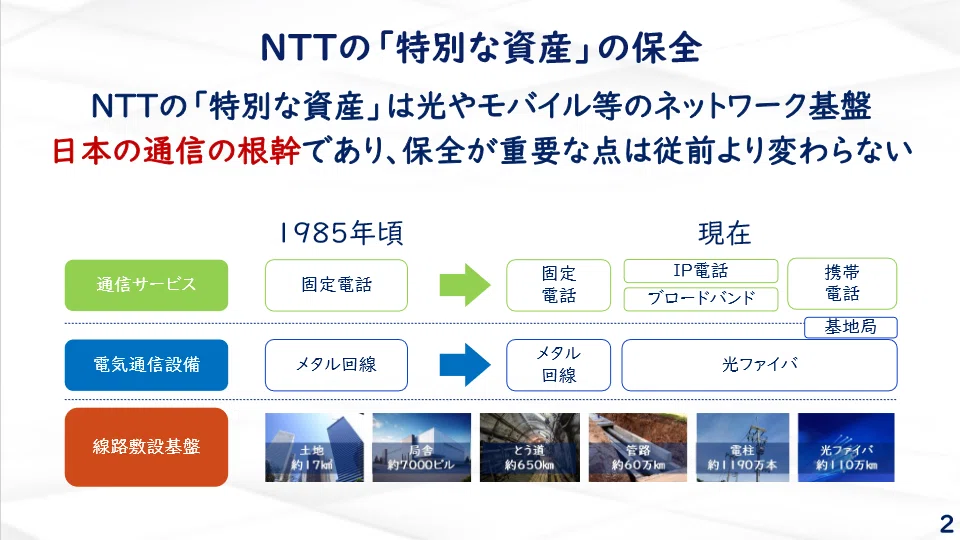 NTTの「特別な資産」の保全

NTTの「特別な資産」は光やモバイル等のネットワーク基盤
日本の通信の根幹であり、保全が重要な点は従前より変わらない

1985年頃

現在

通信サービス

固定電話

固定電話

IP電話

ブロードバンド

携帯電話

基地局

電気通信設備

メタル回線

メタル回線

光ファイバ

線路敷設基盤

土地
約17km²

局舎
約7000ビル

とう道
約650km

管路
約60万km

電柱
約1190万本

光ファイバ
約110万km

2